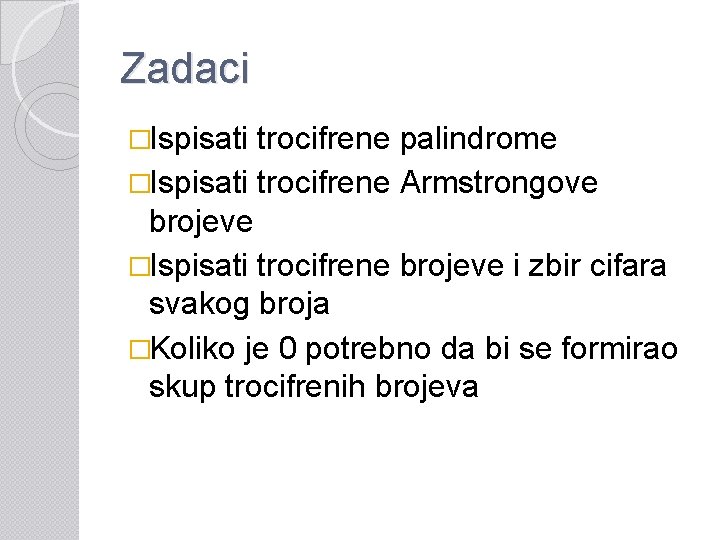 Zadaci

□Ispisati trocifrene palindrome

□Ispisati trocifrene Armstrongove brojeve

□Ispisati trocifrene brojeve i zbir cifara svakog broja

□Koliko je 0 potrebno da bi se formirao skup trocifrenih brojeva